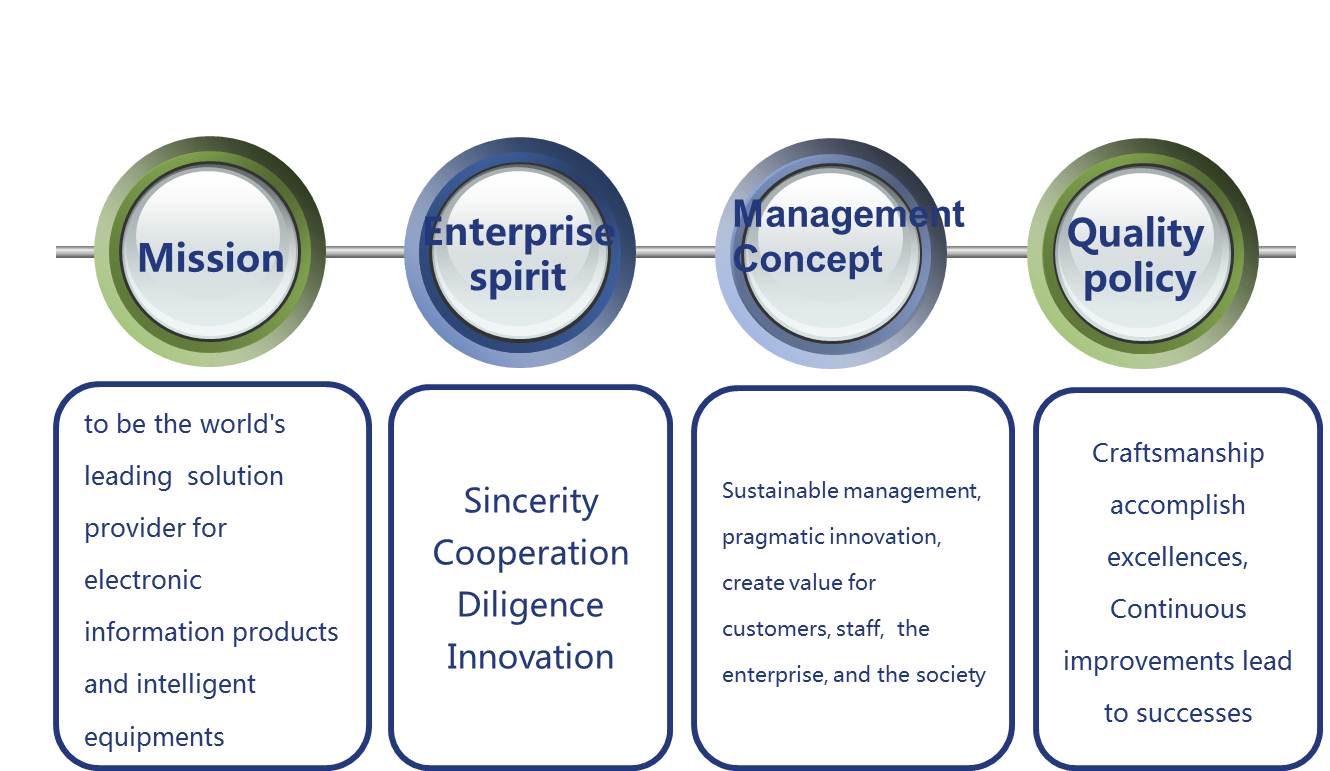 Mission

Enterprise spirit

Management Concept

Quality policy

to be the world's leading solution provider for electronic information products and intelligent equipments

Sincerity
Cooperation
Diligence
Innovation

Sustainable management, pragmatic innovation, create value for customers, staff, the enterprise, and the society

Craftsmanship accomplish excellences, Continuous improvements lead to successes